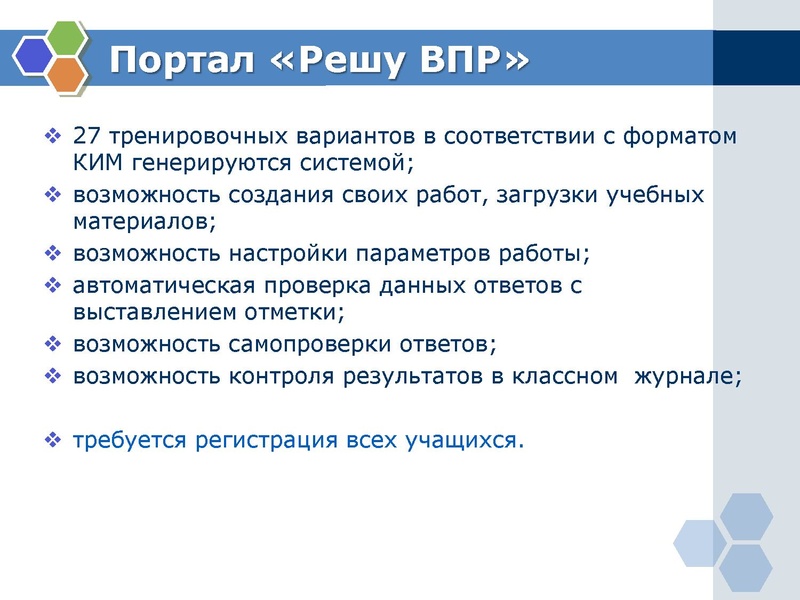 Портал «Решу ВПР»

❖ 27 тренировочных вариантов в соответствии с форматом КИМ генерируются системой;

❖ возможность создания своих работ, загрузки учебных материалов;

❖ возможность настройки параметров работы;

❖ автоматическая проверка данных ответов с выставлением отметки;

❖ возможность самопроверки ответов;

❖ возможность контроля результатов в классном журнале;

❖ требуется регистрация всех учащихся.